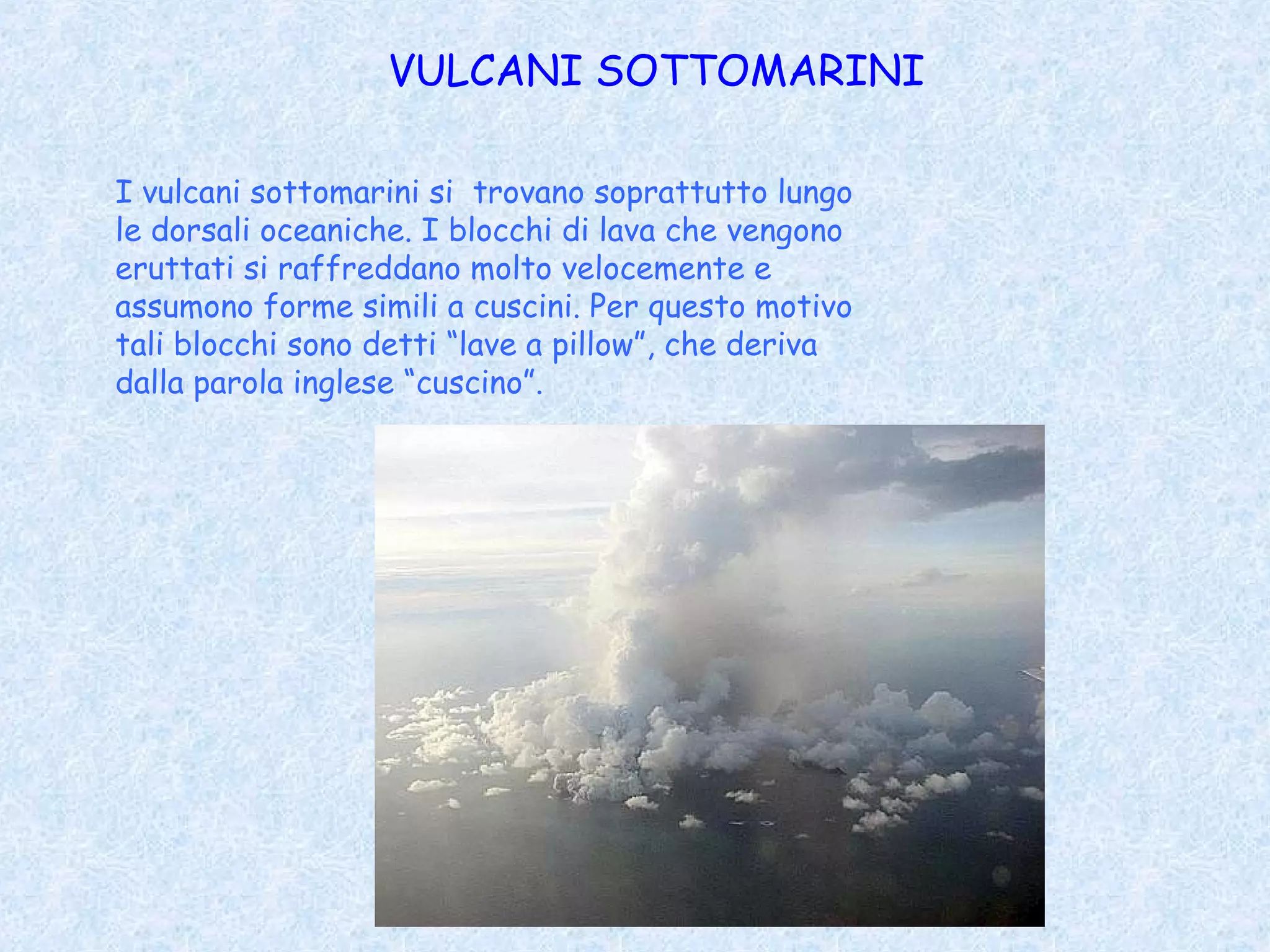 VULCANI SOTTOMARINI

I vulcani sottomarini si trovano soprattutto lungo le dorsali oceaniche. I blocchi di lava che vengono eruttati si raffreddano molto velocemente e assumono forme simili a cuscini. Per questo motivo tali blocchi sono detti “lave a pillow”, che deriva dalla parola inglese “cuscino”.